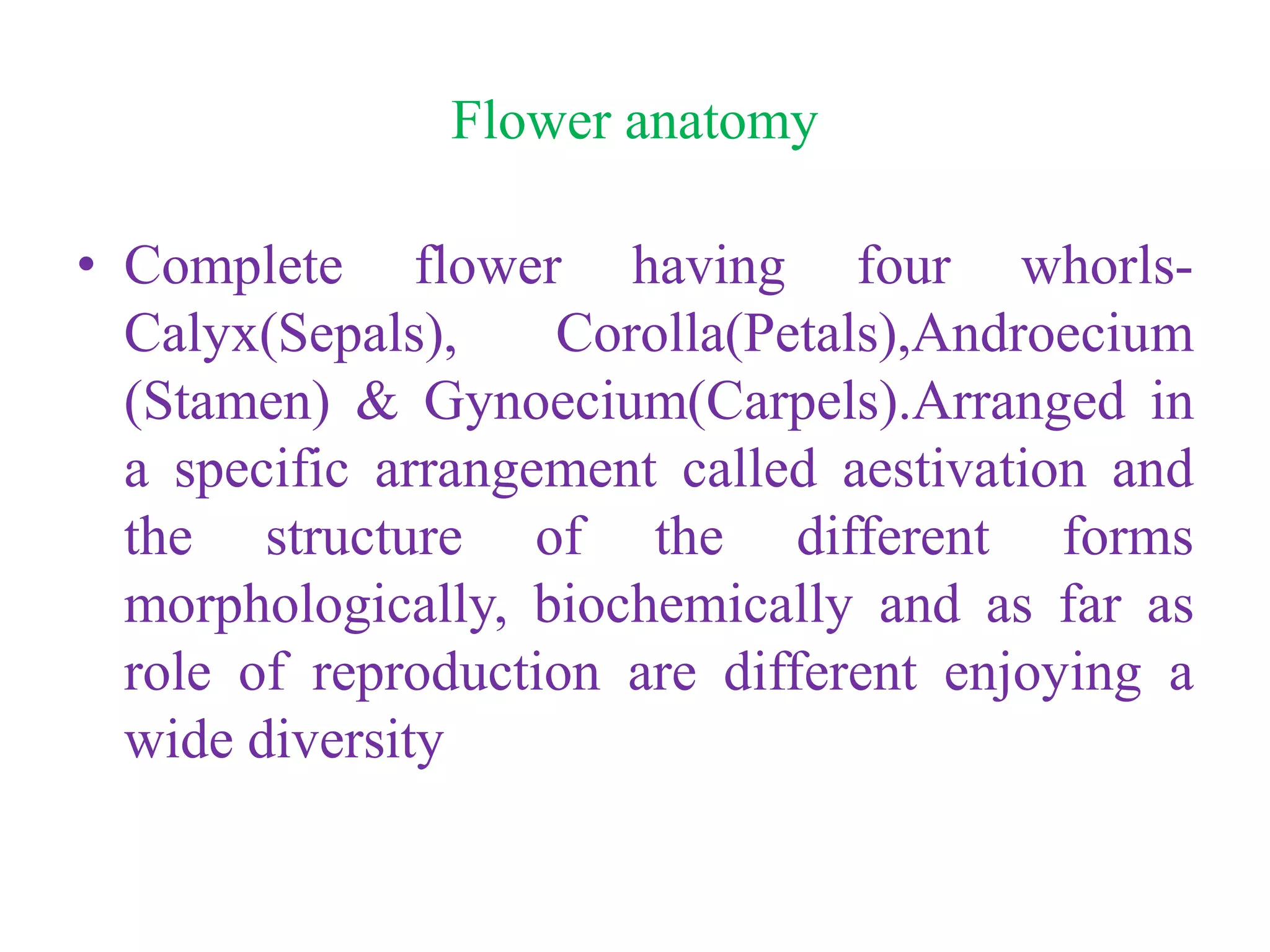 Flower anatomy

• Complete flower having four whorls-Calyx(Sepals), Corolla(Petals),Androecium (Stamen) & Gynoecium(Carpels).Arranged in a specific arrangement called aestivation and the structure of the different forms morphologically, biochemically and as far as role of reproduction are different enjoying a wide diversity